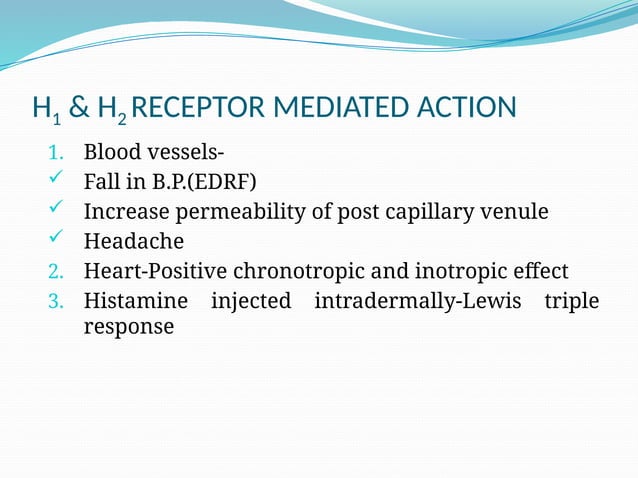 $H_1$ & $H_2$ RECEPTOR MEDIATED ACTION

1. Blood vessels-
✓ Fall in B.P.(EDRF)
✓ Increase permeability of post capillary venule
✓ Headache
2. Heart-Positive chronotropic and inotropic effect
3. Histamine injected intradermally-Lewis triple response